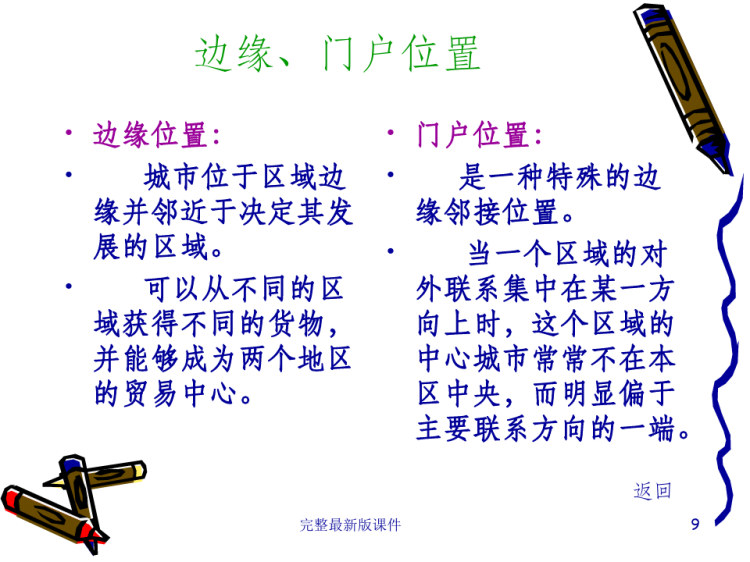 边缘、门户位置

• 边缘位置:

• 城市位于区域边缘并邻近于决定其发展的区域。

• 可以从不同的区域获得不同的货物，并能够成为两个地区的贸易中心。

• 门户位置:

• 是一种特殊的边缘邻接位置。

• 当一个区域的对外联系集中在某一方向上时，这个区域的中心城市常常不在本区中央，而明显偏于主要联系方向的一端。

返回

完整最新版课件

9